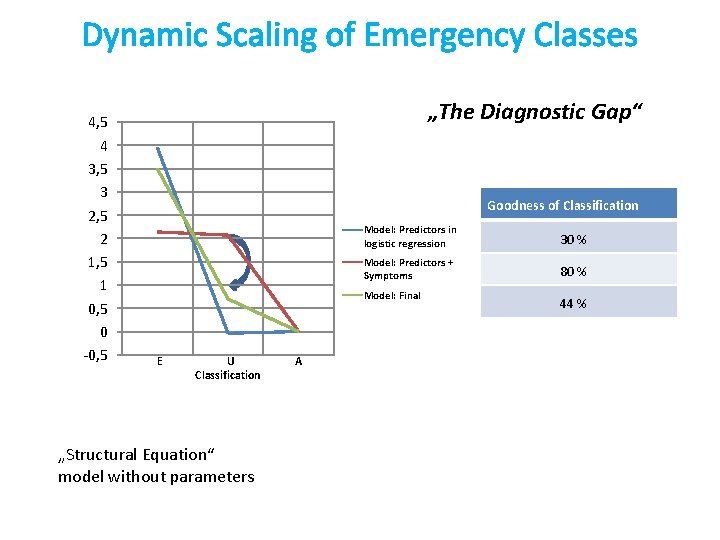 Dynamic Scaling of Emergency Classes

„The Diagnostic Gap“

4,5
4
3,5
3
2,5
2
1,5
1
0,5
0
-0,5

E
U
A
Classification

Model: Predictors in logistic regression
Model: Predictors + Symptoms
Model: Final

| Goodness of Classification |
|---|
| 30 % |
| 80 % |
| 44 % |

„Structural Equation“ model without parameters